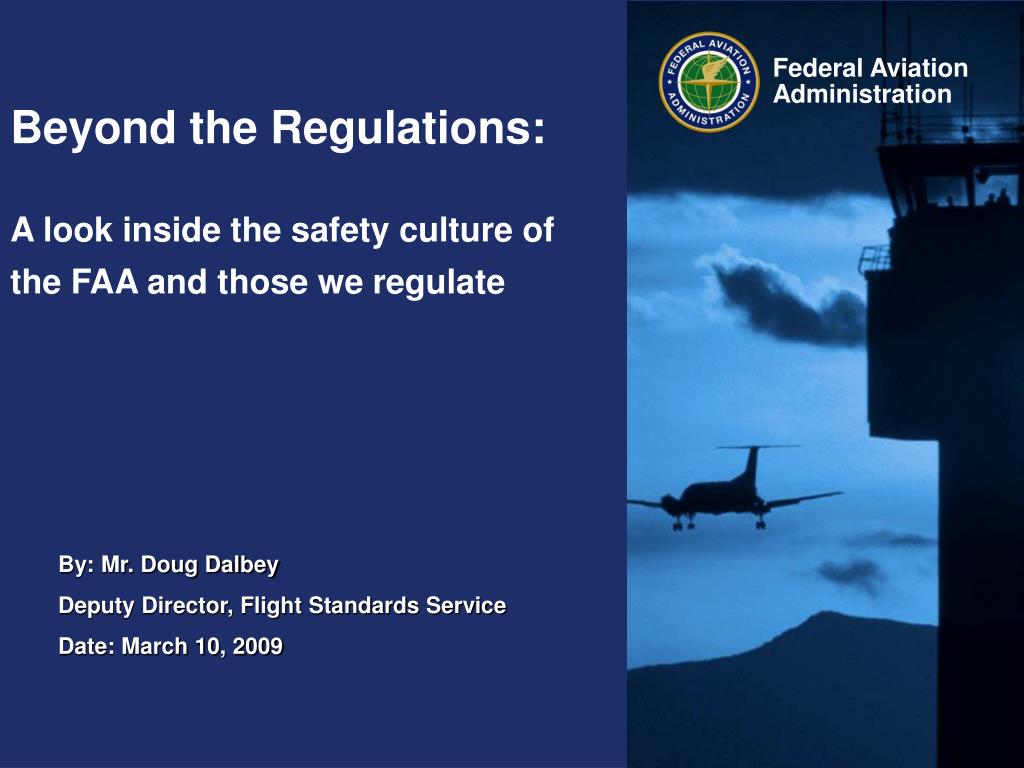 FEDERAL AVIATION ADMINISTRATION

Federal Aviation Administration

Beyond the Regulations:

A look inside the safety culture of the FAA and those we regulate

By: Mr. Doug Dalbey

Deputy Director, Flight Standards Service

Date: March 10, 2009